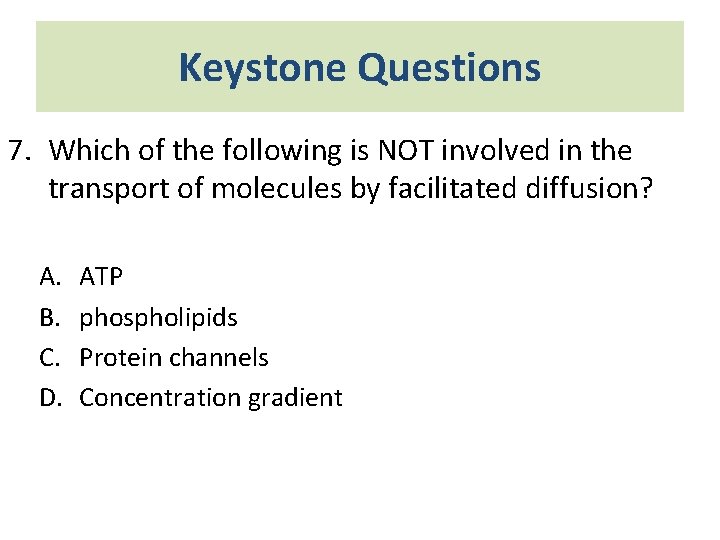 Keystone Questions

7. Which of the following is NOT involved in the transport of molecules by facilitated diffusion?

A. ATP
B. phospholipids
C. Protein channels
D. Concentration gradient